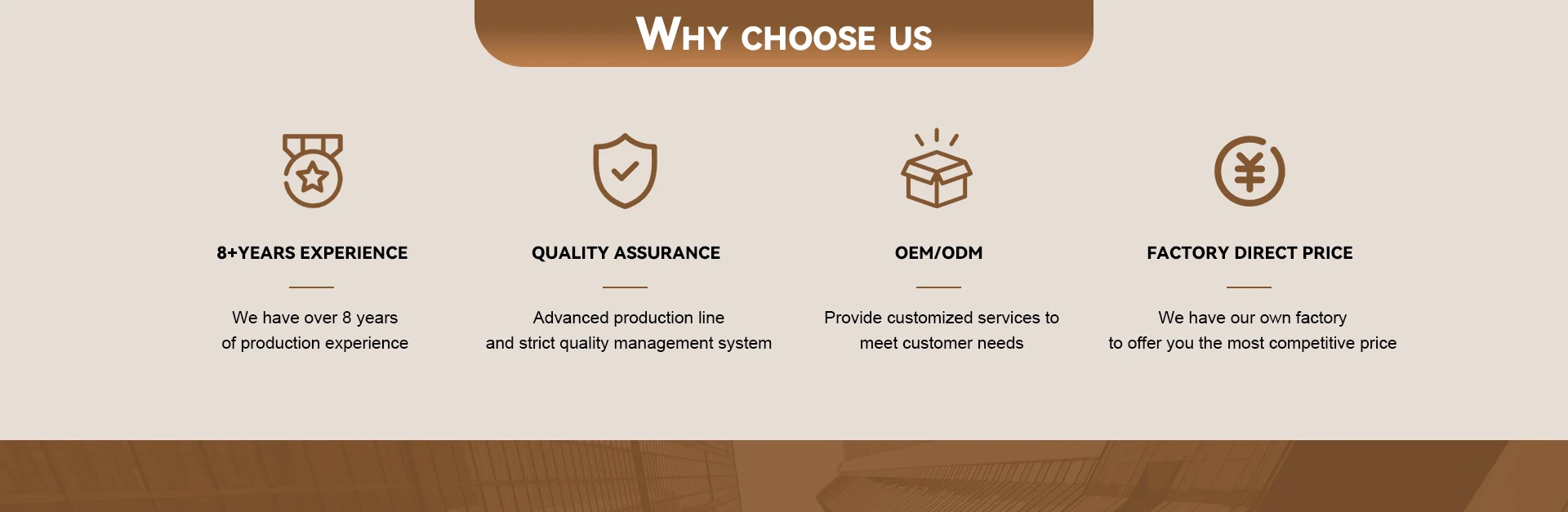 WHY CHOOSE US

8+YEARS EXPERIENCE

We have over 8 years of production experience

QUALITY ASSURANCE

Advanced production line and strict quality management system

OEM/ODM

Provide customized services to meet customer needs

FACTORY DIRECT PRICE

We have our own factory to offer you the most competitive price